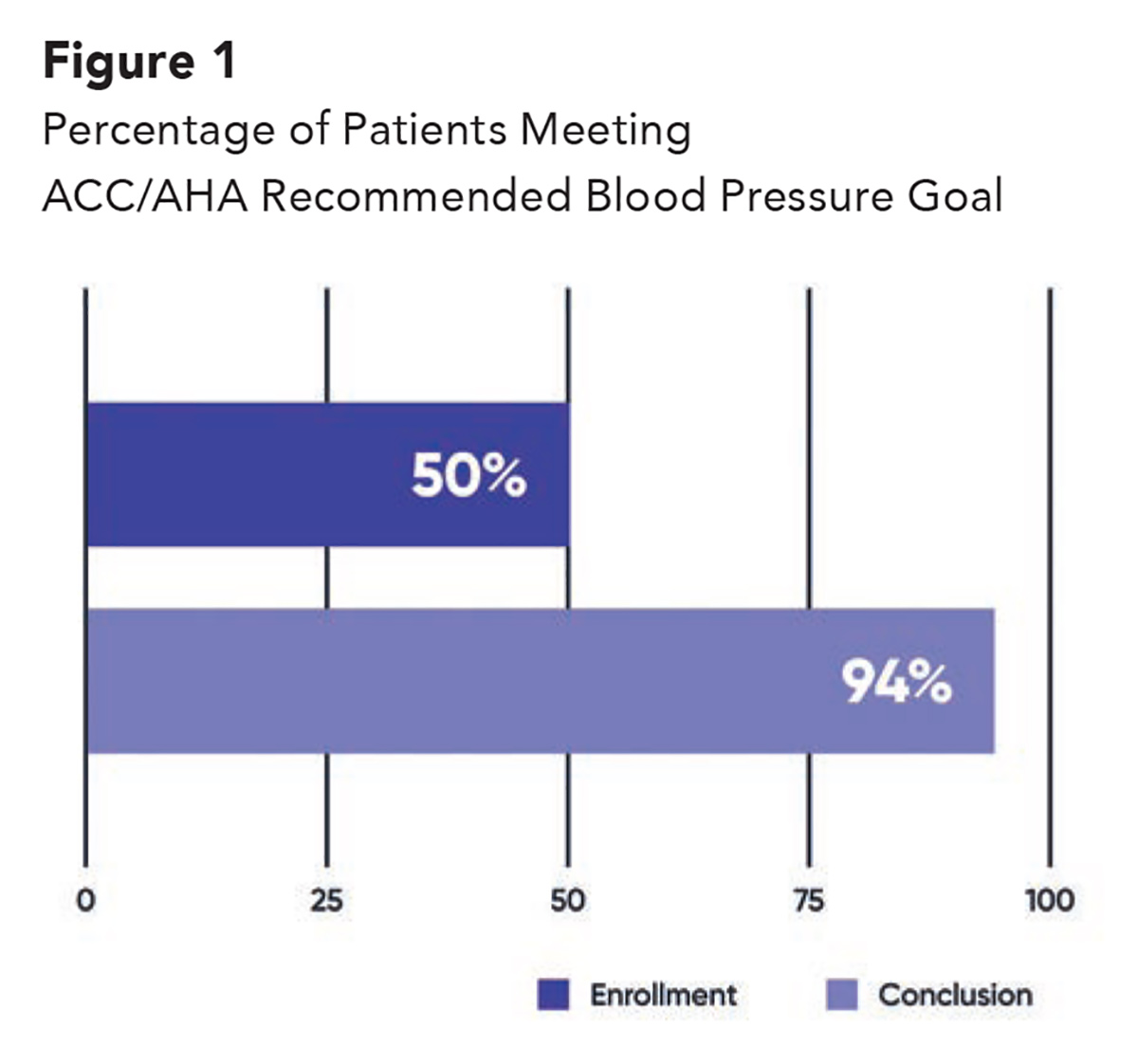 Figure 1
Percentage of Patients Meeting ACC/AHA Recommended Blood Pressure Goal

50%

94%

0 25 50 75 100

Enrollment Conclusion